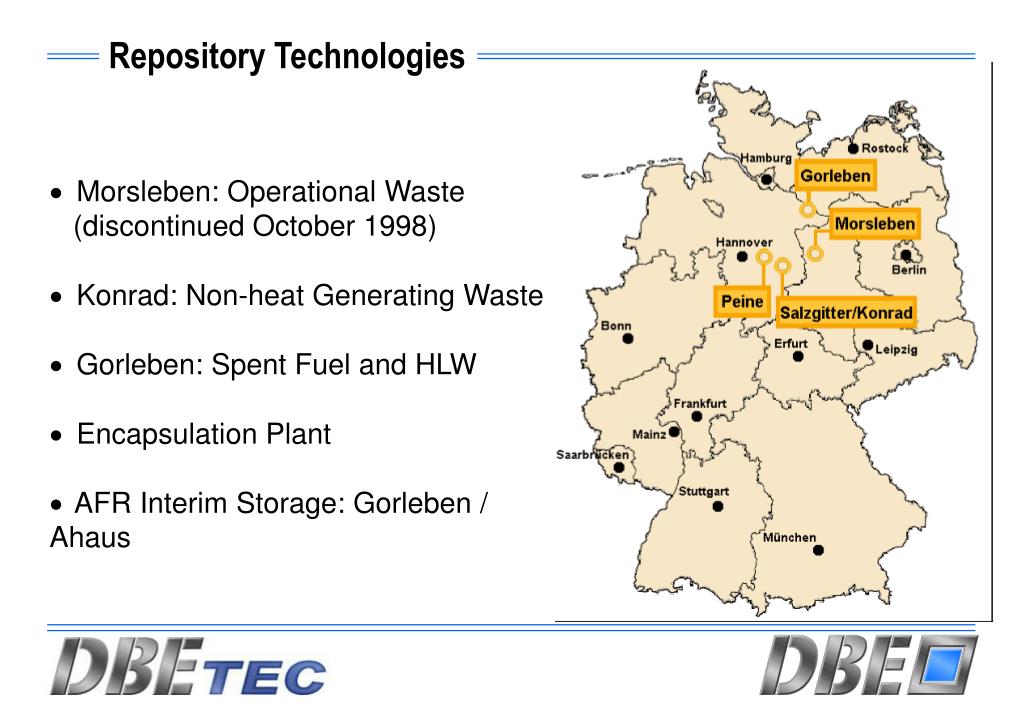 Repository Technologies

• Morsleben: Operational Waste (discontinued October 1998)

• Konrad: Non-heat Generating Waste

• Gorleben: Spent Fuel and HLW

• Encapsulation Plant

• AFR Interim Storage: Gorleben / Ahaus

Rostock
Hamburg
Gorleben
Morsleben
Hannover
Berlin
Peine
Salzgitter/Konrad
Bonn
Erfurt
Leipzig
Frankfurt
Mainz
Saarbrücken
Stuttgart
München

DBETEC

DBE